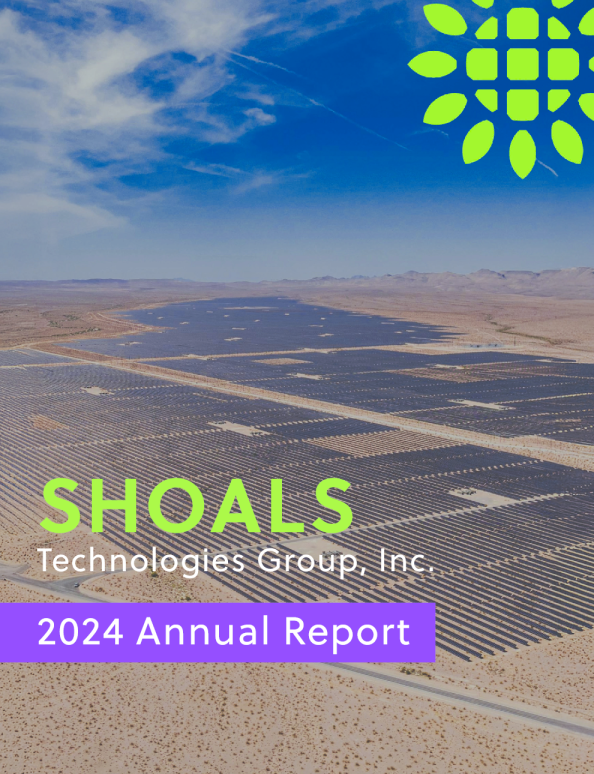 SHOALS
Technologies Group, Inc.

2024 Annual Report